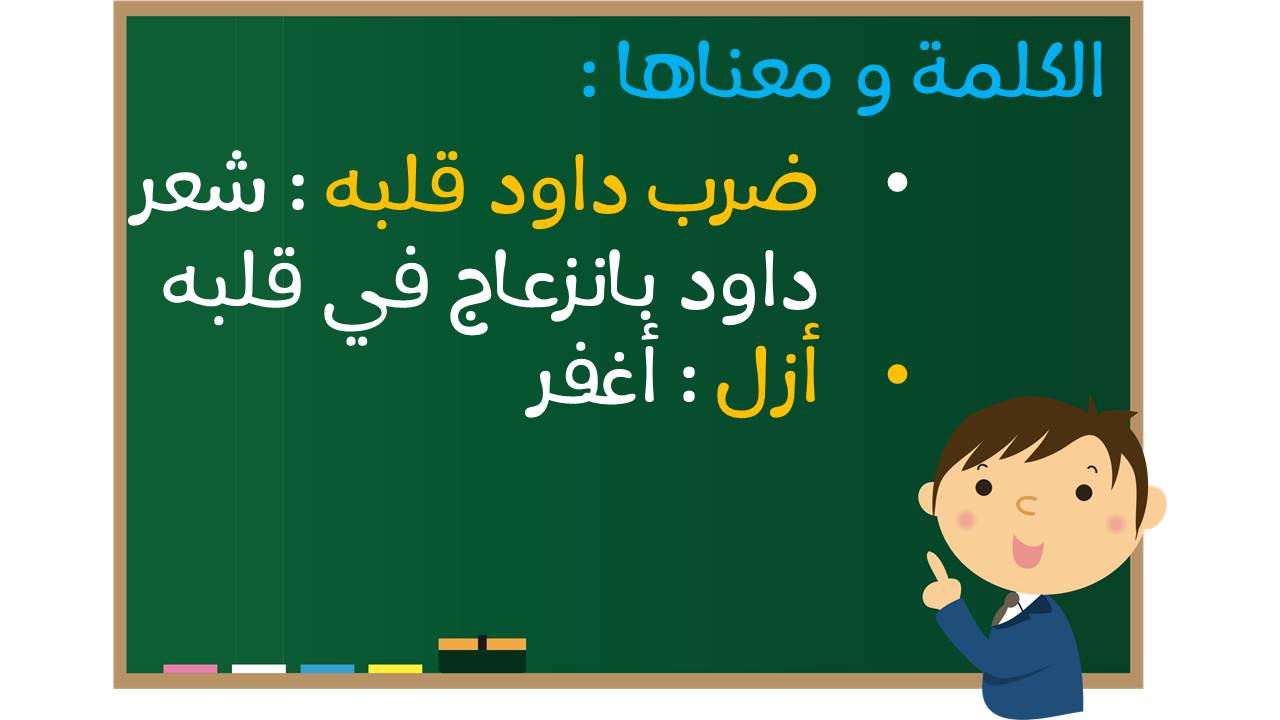 الكلمة و معناها :

• ضرب داود قلبه : شعر داود بانزعاج في قلبه

• أزل : أغفر